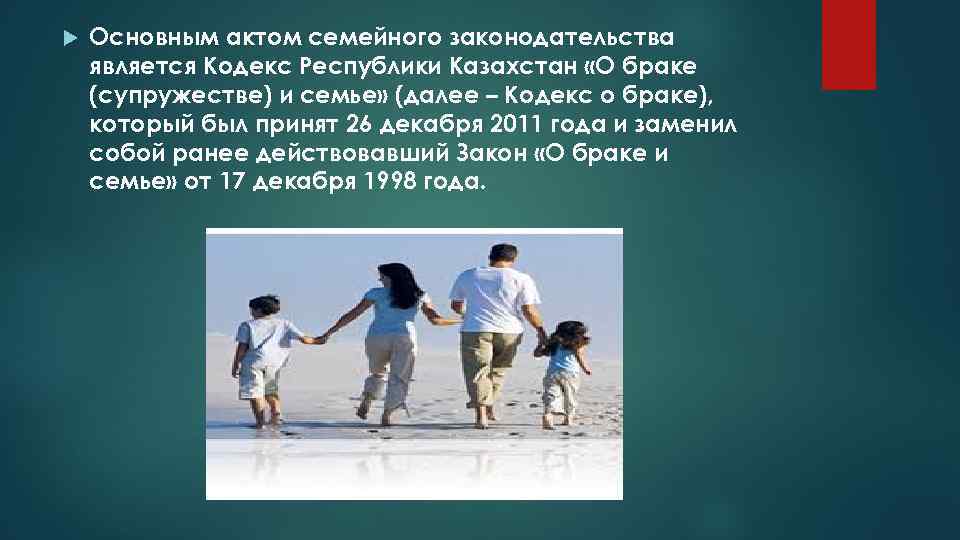 Основным актом семейного законодательства является Кодекс Республики Казахстан «О браке (супружестве) и семье» (далее – Кодекс о браке), который был принят 26 декабря 2011 года и заменил собой ранее действовавший Закон «О браке и семье» от 17 декабря 1998 года.